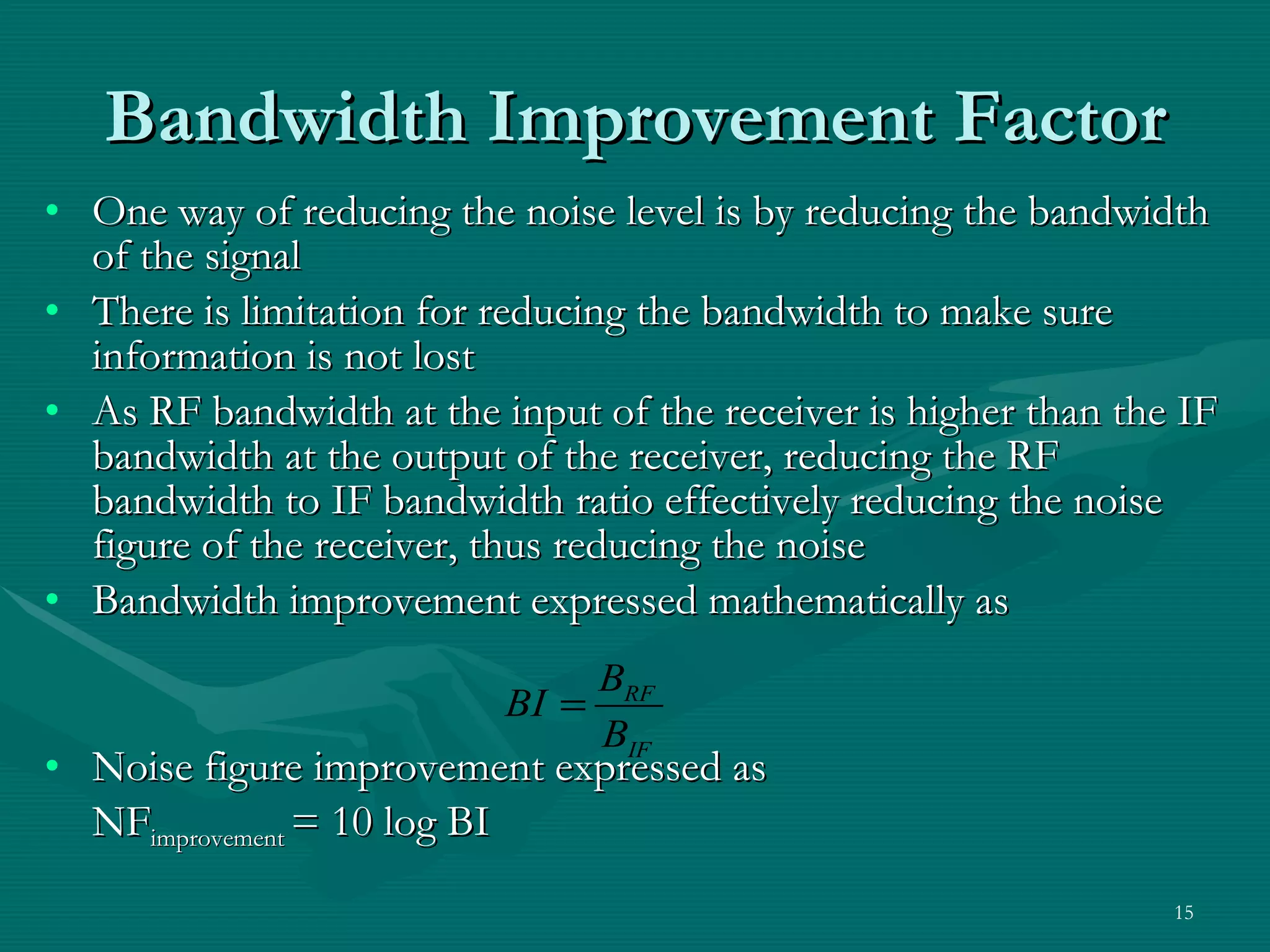 Bandwidth Improvement Factor

• One way of reducing the noise level is by reducing the bandwidth of the signal
• There is limitation for reducing the bandwidth to make sure information is not lost
• As RF bandwidth at the input of the receiver is higher than the IF bandwidth at the output of the receiver, reducing the RF bandwidth to IF bandwidth ratio effectively reducing the noise figure of the receiver, thus reducing the noise
• Bandwidth improvement expressed mathematically as

$BI = \frac{B_{RF}}{B_{IF}}$

• Noise figure improvement expressed as
$NF_{improvement} = 10 \log BI$

15